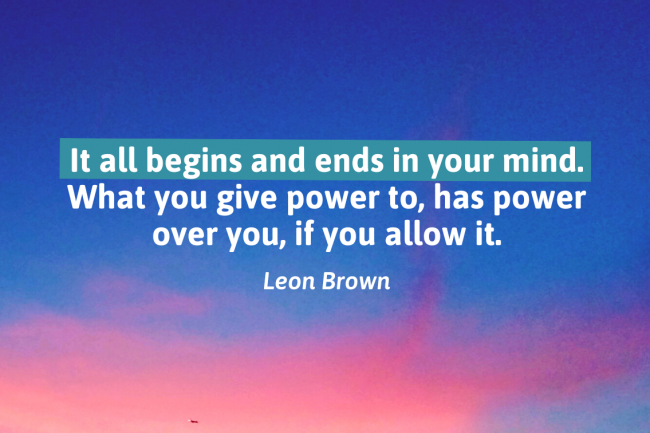 It all begins and ends in your mind. What you give power to, has power over you, if you allow it.

Leon Brown